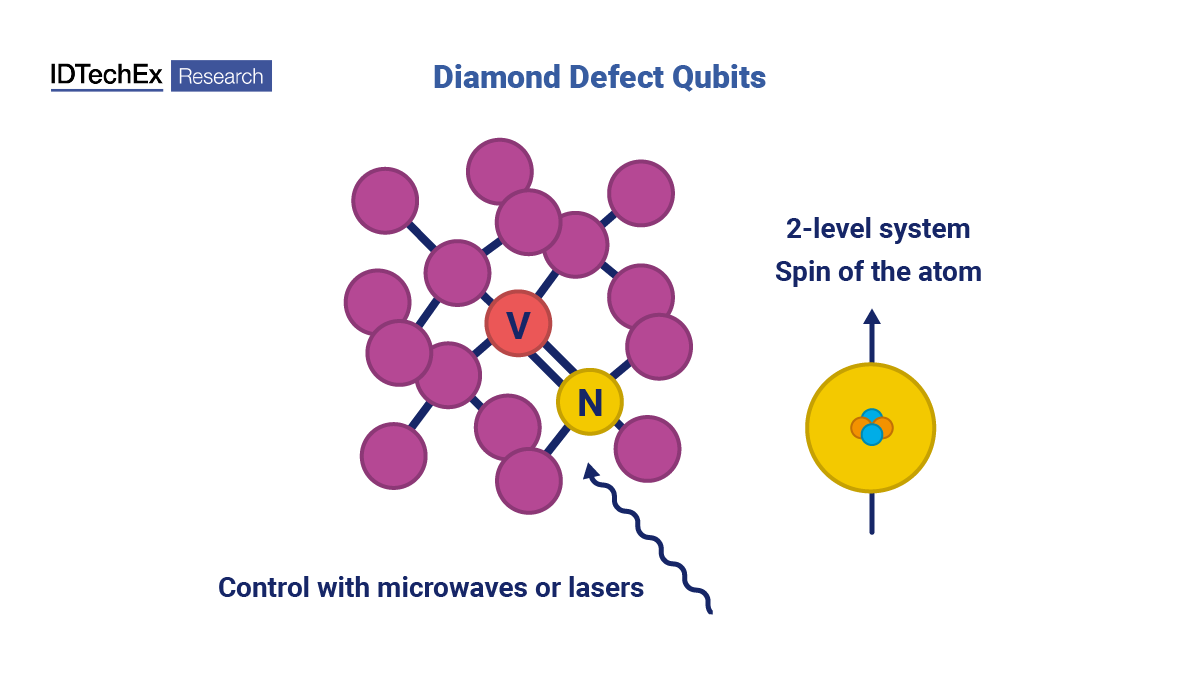 IDTechEx Research

Diamond Defect Qubits

V

N

2-level system
Spin of the atom

Control with microwaves or lasers